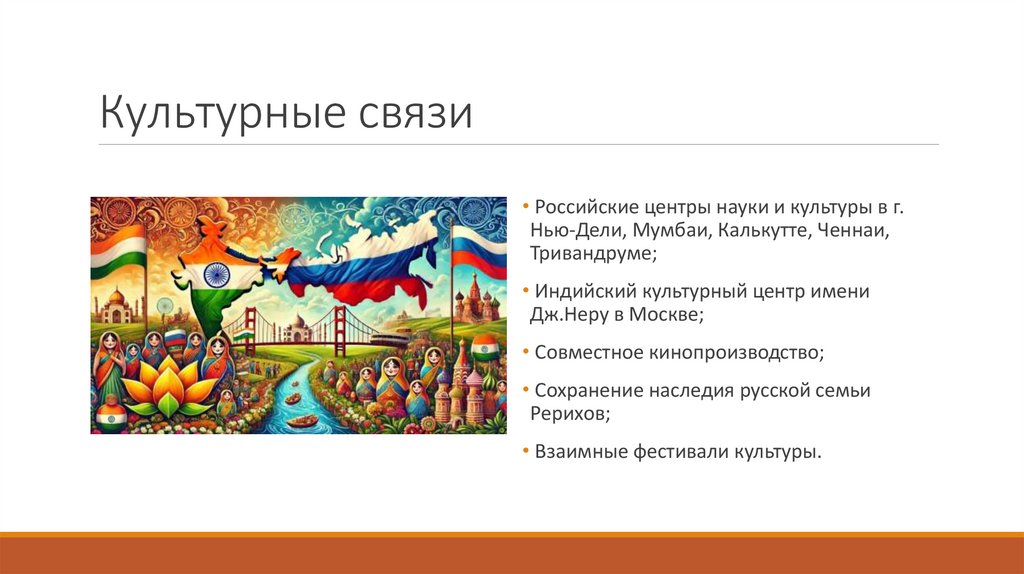 Культурные связи

• Российские центры науки и культуры в г. Нью-Дели, Мумбаи, Калькутте, Ченнаи, Тривандруме;

• Индийский культурный центр имени Дж.Неру в Москве;

• Совместное кинопроизводство;

• Сохранение наследия русской семьи Рерихов;

• Взаимные фестивали культуры.